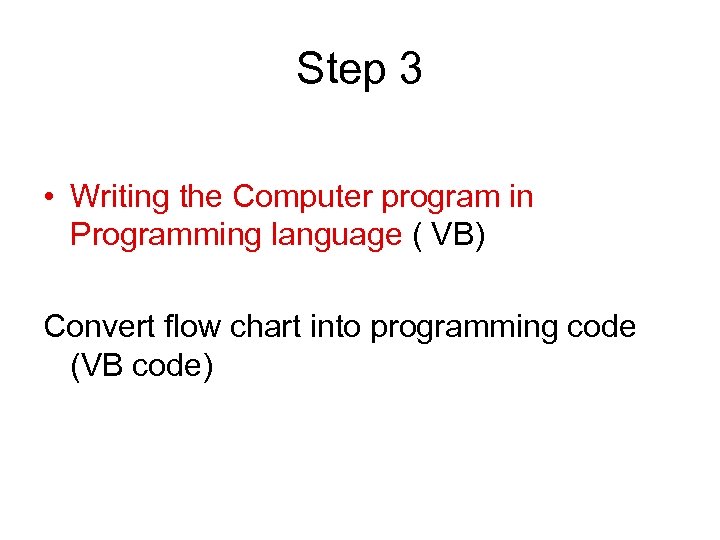 Step 3

• Writing the Computer program in Programming language ( VB)

Convert flow chart into programming code (VB code)